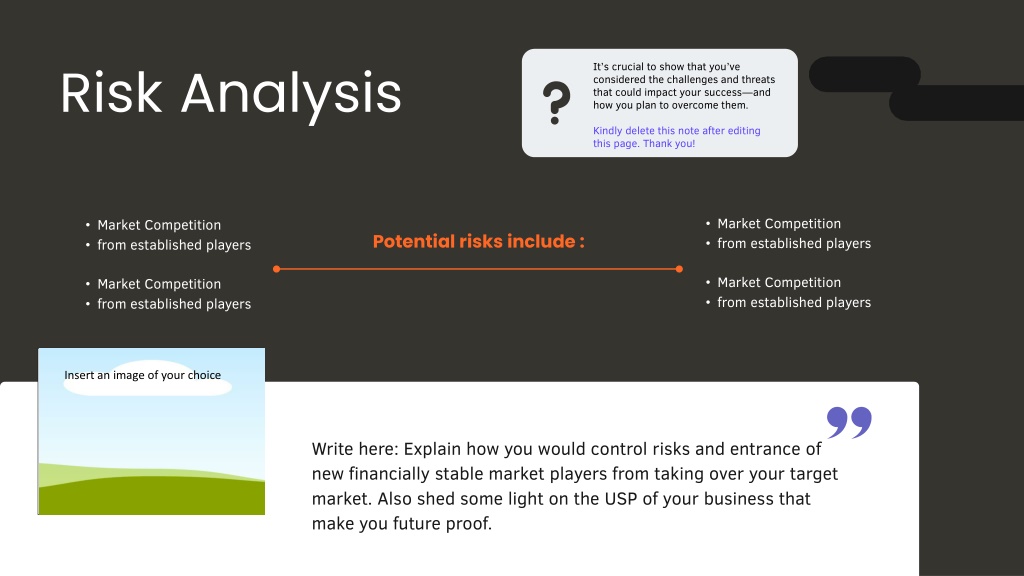 Risk Analysis

?

It's crucial to show that you've considered the challenges and threats that could impact your success—and how you plan to overcome them.

Kindly delete this note after editing this page. Thank you!

• Market Competition
• from established players

• Market Competition
• from established players

Potential risks include :

• Market Competition
• from established players

• Market Competition
• from established players

Insert an image of your choice

Write here: Explain how you would control risks and entrance of new financially stable market players from taking over your target market. Also shed some light on the USP of your business that make you future proof.